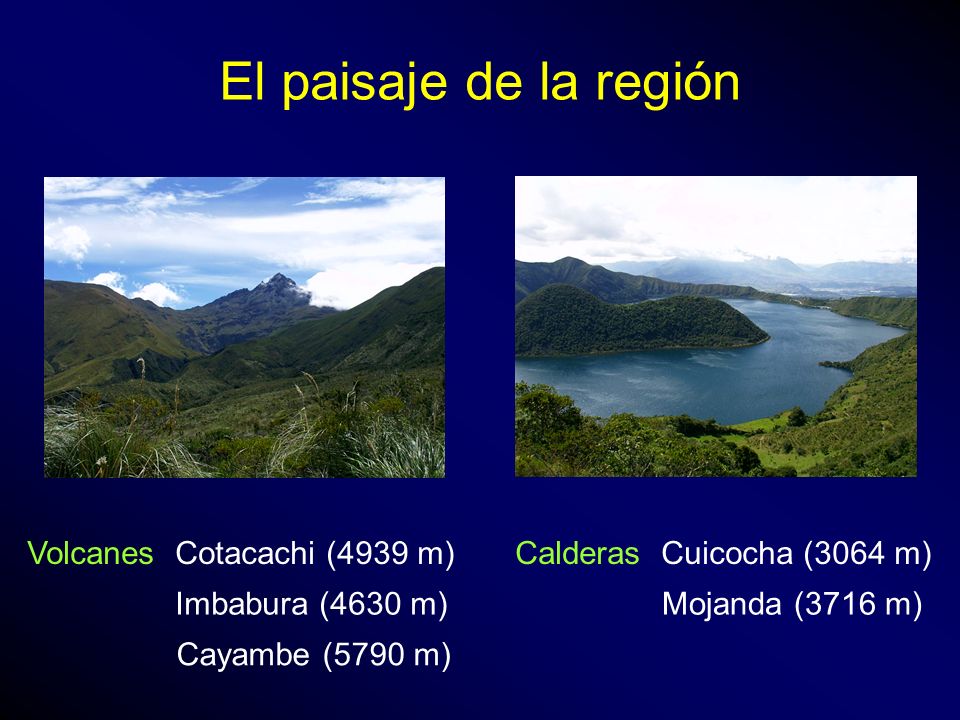 El paisaje de la región

Volcanes Cotacachi (4939 m)
Imbabura (4630 m)
Cayambe (5790 m)

Calderas Cuicocha (3064 m)
Mojanda (3716 m)